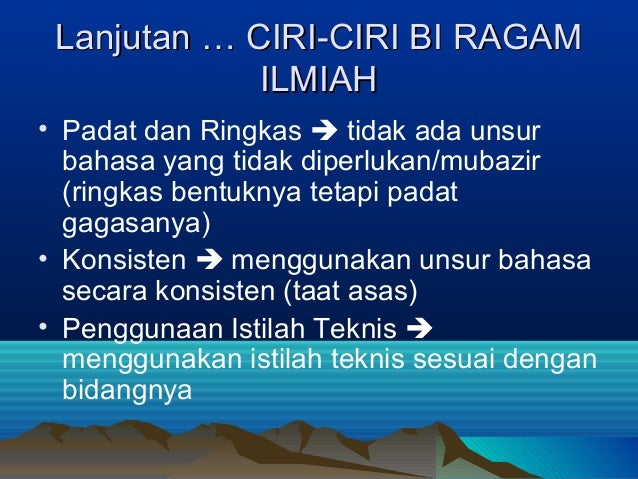 Lanjutan … CIRI-CIRI BI RAGAM ILMIAH

• Padat dan Ringkas ➔ tidak ada unsur bahasa yang tidak diperlukan/mubazir (ringkas bentuknya tetapi padat gagasanya)
• Konsisten ➔ menggunakan unsur bahasa secara konsisten (taat asas)
• Penggunaan Istilah Teknis ➔ menggunakan istilah teknis sesuai dengan bidangnya